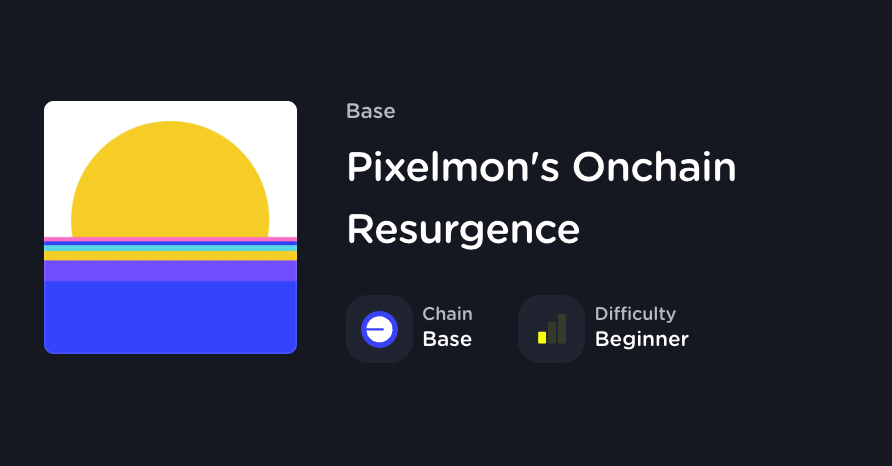 Base

Pixelmon's Onchain Resurgence

Chain
Base

Difficulty
Beginner